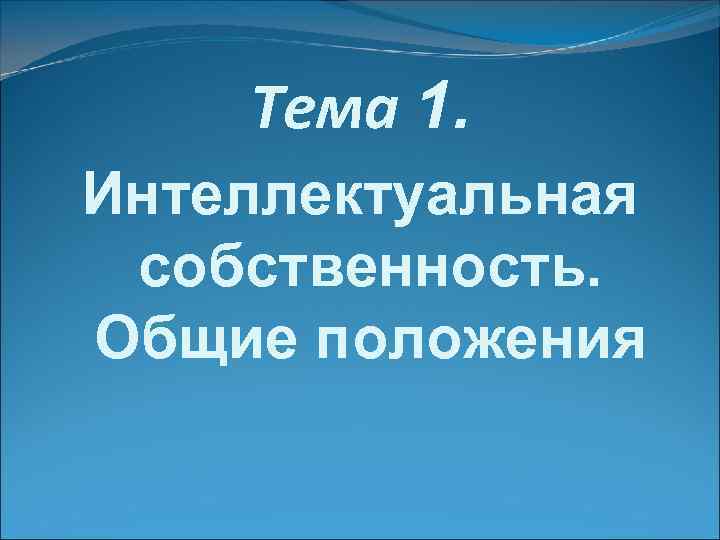 Тема 1.

Интеллектуальная собственность. Общие положения